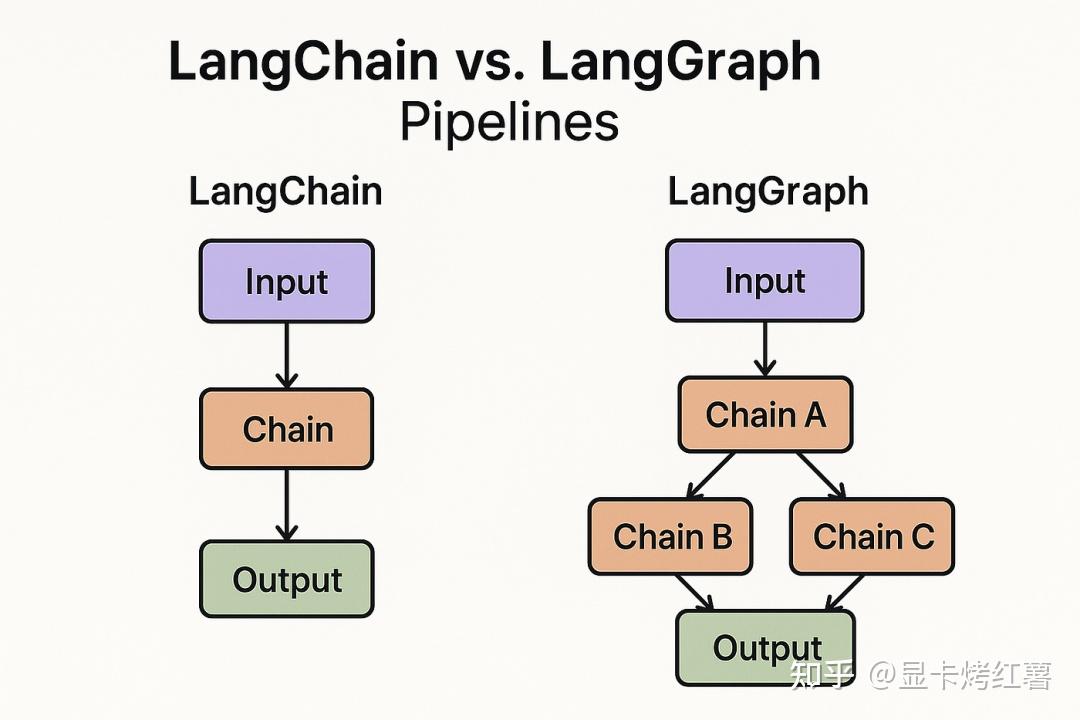 LangChain vs. LangGraph
Pipelines

LangChain

Input

Chain

Output

LangGraph

Input

Chain A

Chain B

Chain C

Output

知乎 @显卡烤红薯